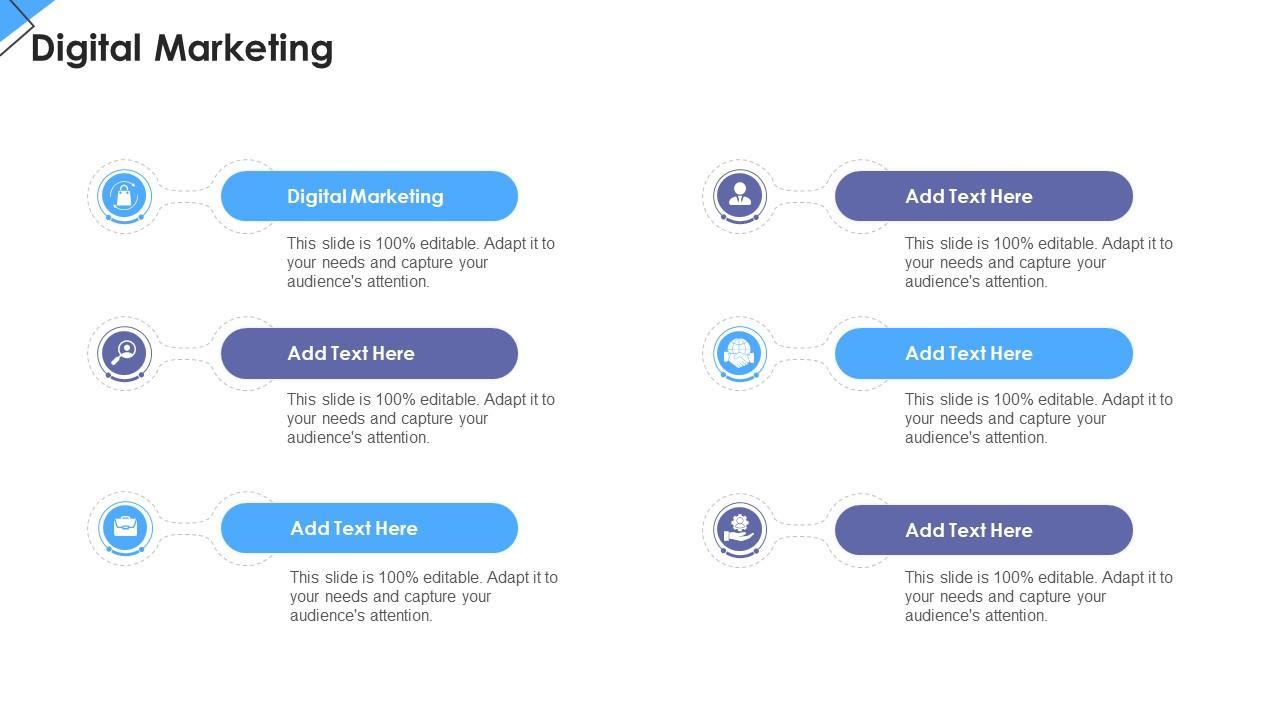 Digital Marketing

Digital Marketing

This slide is 100% editable. Adapt it to your needs and capture your audience's attention.

Add Text Here

This slide is 100% editable. Adapt it to your needs and capture your audience's attention.

Add Text Here

This slide is 100% editable. Adapt it to your needs and capture your audience's attention.

Add Text Here

This slide is 100% editable. Adapt it to your needs and capture your audience's attention.

Add Text Here

This slide is 100% editable. Adapt it to your needs and capture your audience's attention.

Add Text Here

This slide is 100% editable. Adapt it to your needs and capture your audience's attention.